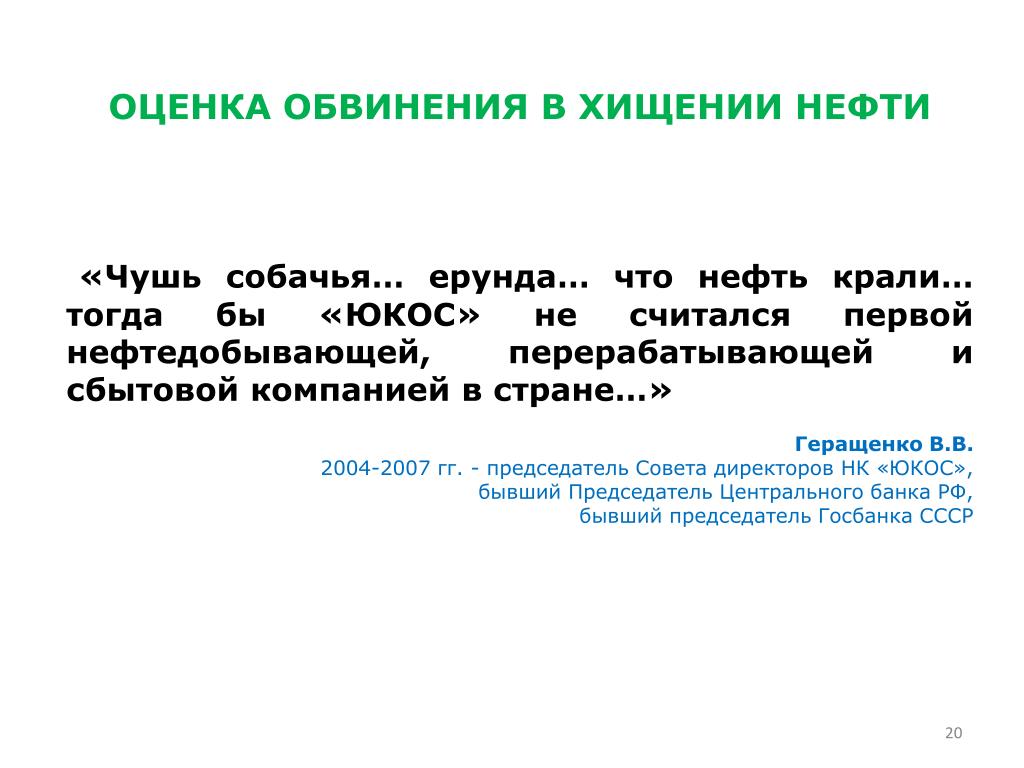 ОЦЕНКА ОБВИНЕНИЯ В ХИЩЕНИИ НЕФТИ

«Чушь собачья… ерунда… что нефть крали… тогда бы «ЮКОС» не считался первой нефтедобывающей, перерабатывающей и сбытовой компанией в стране…»

Геращенко В.В.
2004-2007 гг. - председатель Совета директоров НК «ЮКОС»,
бывший Председатель Центрального банка РФ,
бывший председатель Госбанка СССР

20